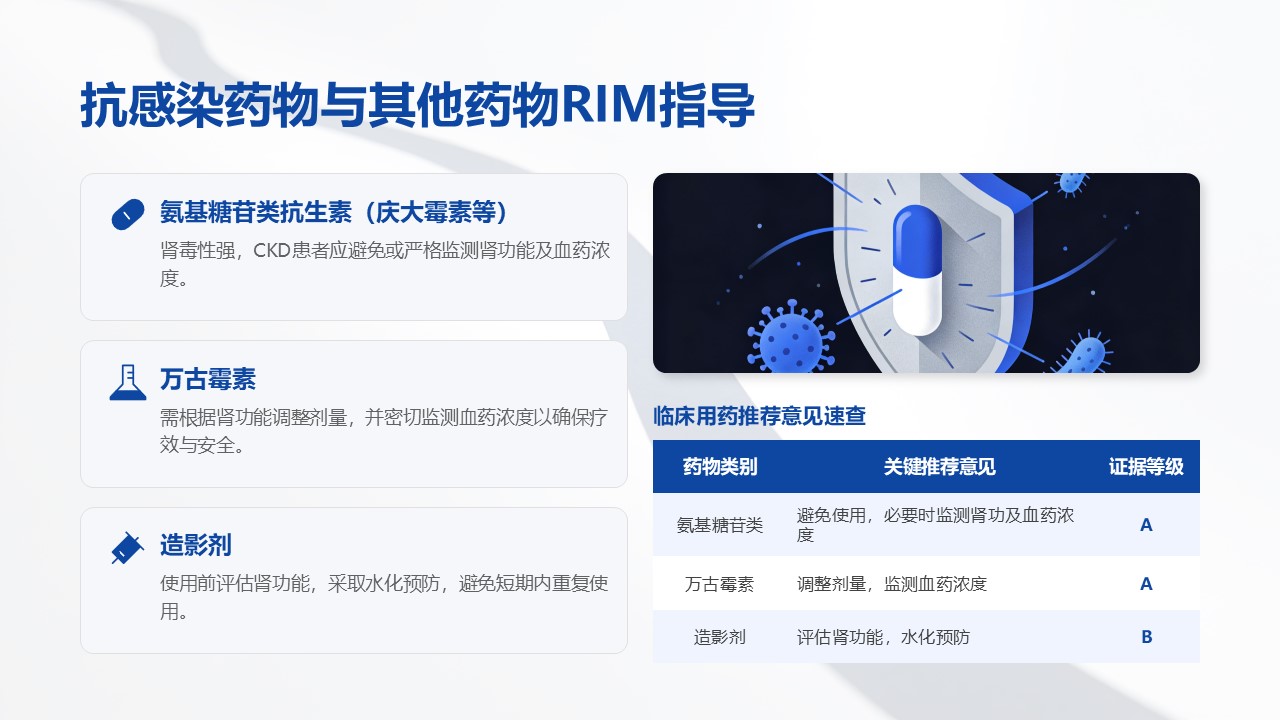 抗感染药物与其他药物RIM指导

氨基糖苷类抗生素（庆大霉素等）
肾毒性强，CKD患者应避免或严格监测肾功能及血药浓度。

万古霉素
需根据肾功能调整剂量，并密切监测血药浓度以确保疗效与安全。

造影剂
使用前评估肾功能，采取水化预防，避免短期内重复使用。

临床用药推荐意见速查

| 药物类别 | 关键推荐意见 | 证据等级 |
|---|---|---|
| 氨基糖苷类 | 避免使用，必要时监测肾功及血药浓度 | A |
| 万古霉素 | 调整剂量，监测血药浓度 | A |
| 造影剂 | 评估肾功能，水化预防 | B |